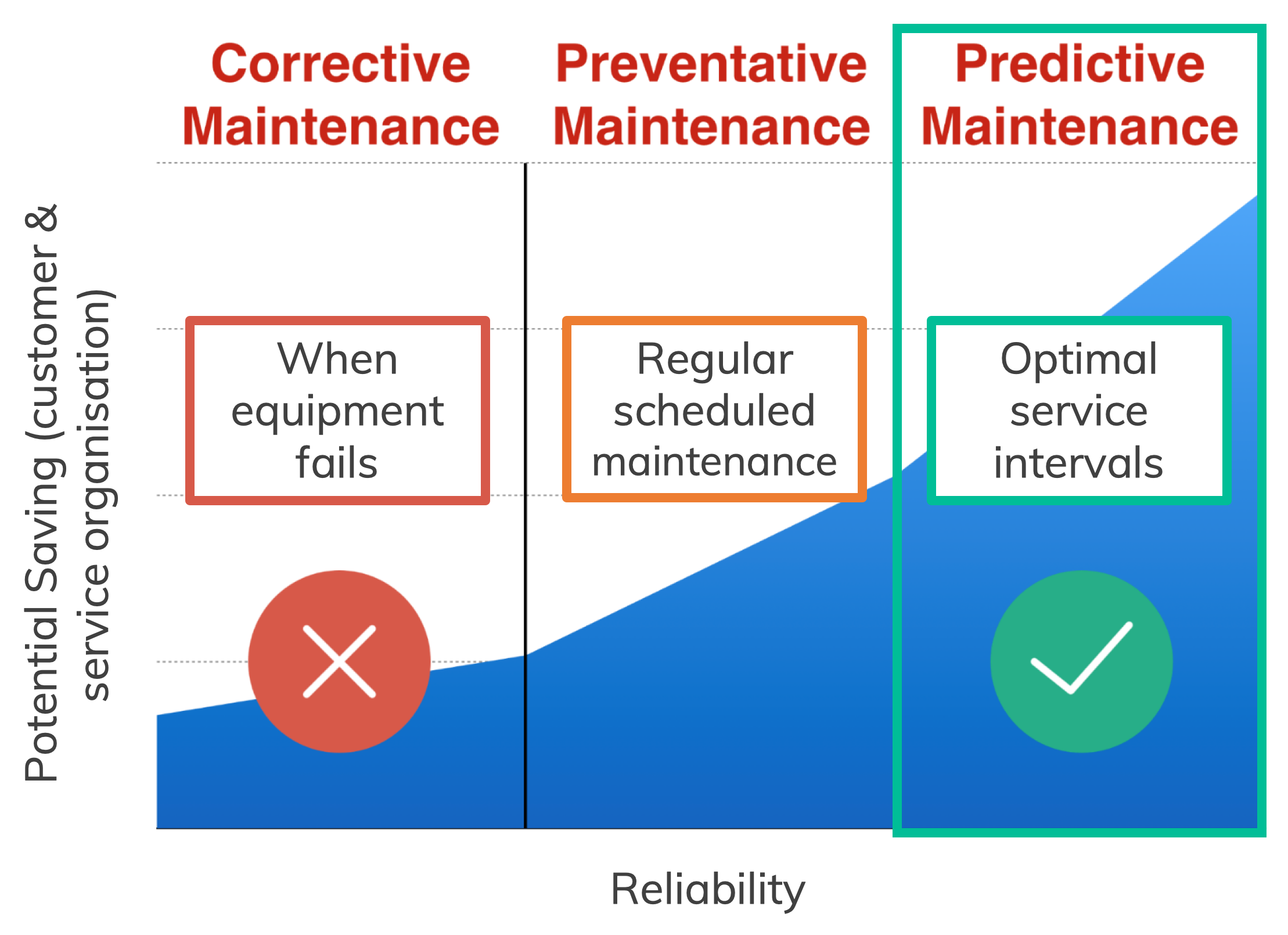 Corrective Maintenance

Preventative Maintenance

Predictive Maintenance

Potential Saving (customer & service organisation)

When equipment fails

Regular scheduled maintenance

Optimal service intervals

Reliability